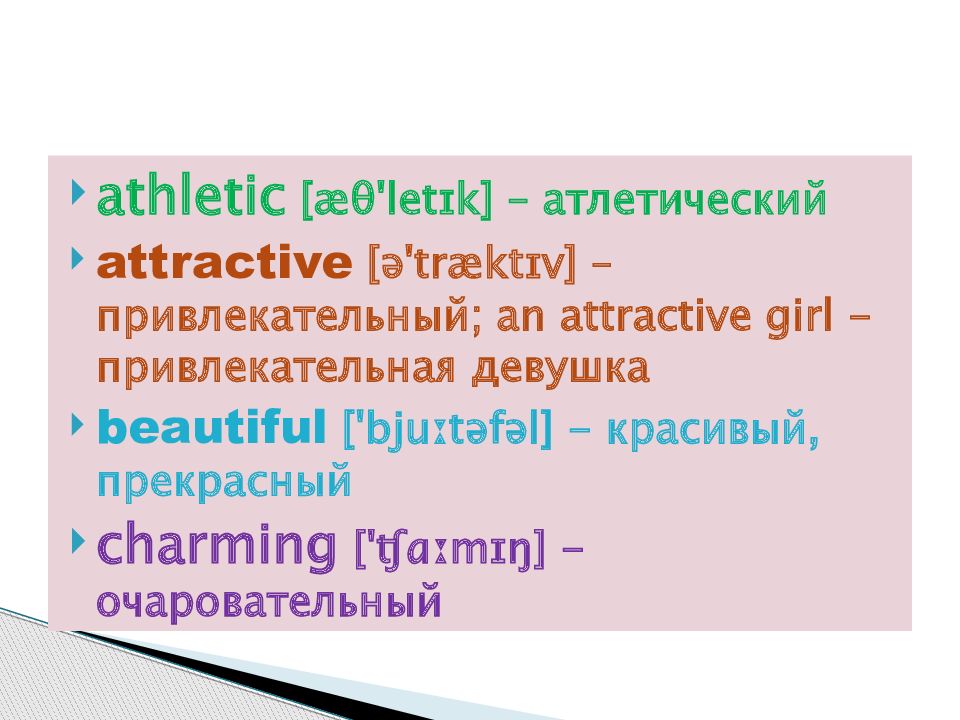 athletic [æθ'letɪk] – атлетический

attractive [ə'træktɪv] – привлекательный; an attractive girl – привлекательная девушка

beautiful ['bjuːtəfəl] – красивый, прекрасный

charming ['ʧaːmɪŋ] – очаровательный